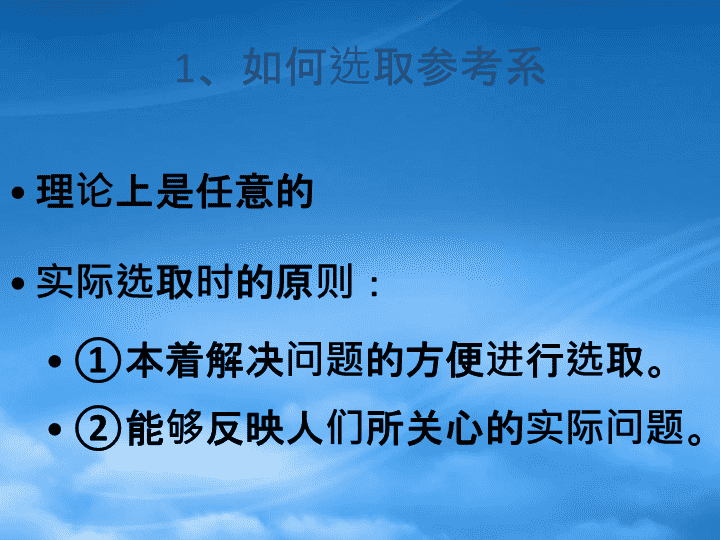 1、如何选取参考系

• 理论上是任意的

• 实际选取时的原则：

• ①本着解决问题的方便进行选取。

• ②能够反映人们所关心的实际问题。